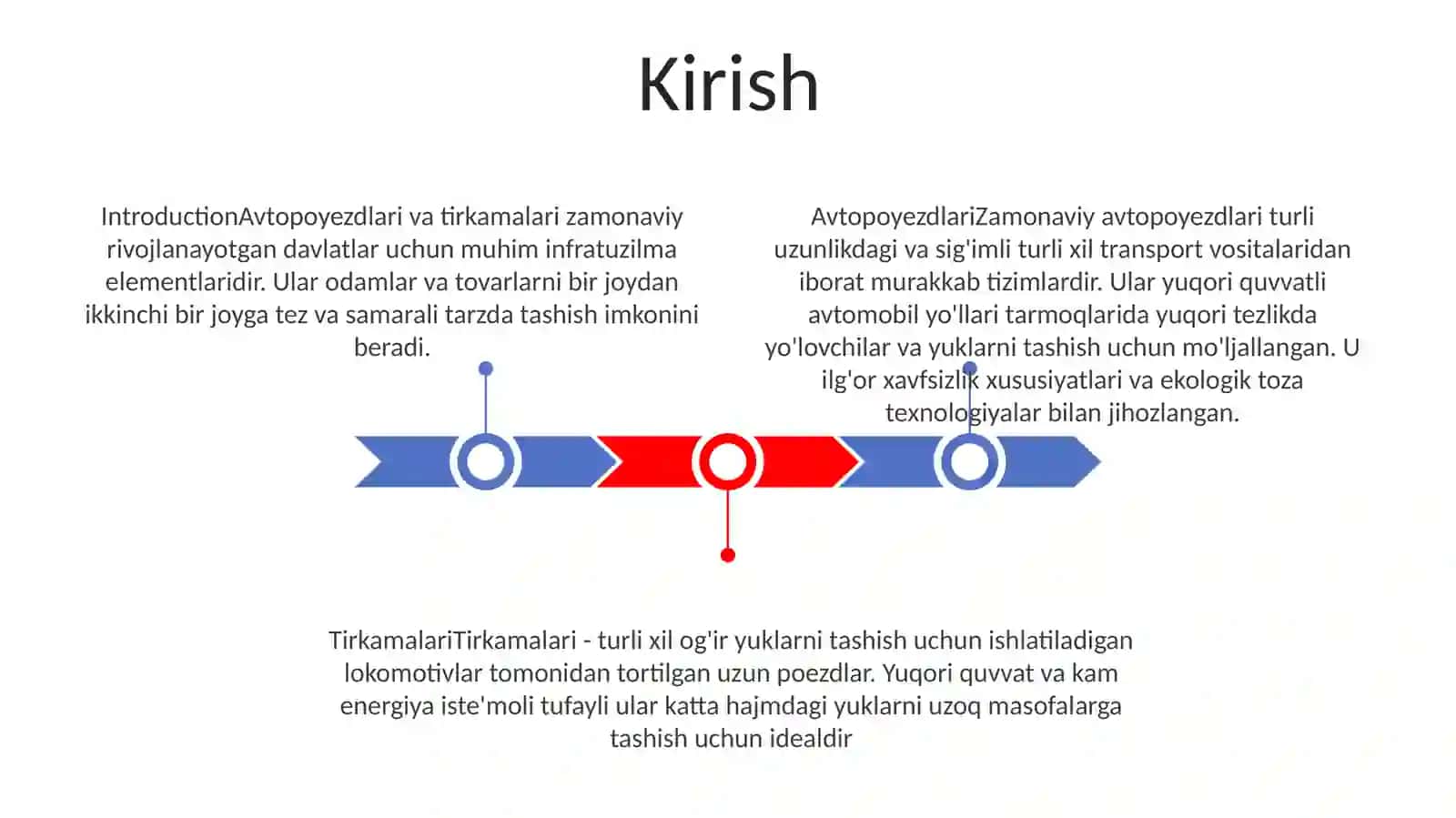 Kirish

IntroductionAvtopoyezdlari va tirkamalari zamonaviy rivojlanayotgan davlatlar uchun muhim infratuzilma elementlaridir. Ular odamlar va tovarlarni bir joydan ikkinchi bir joyga tez va samarali tarzda tashish imkonini beradi.

AvtopoyezdlariZamonaviy avtopoyezdlari turli uzunlikdagi va sig'imli turli xil transport vositalaridan iborat murakkab tizimlardir. Ular yuqori quvvatli avtomobil yo'llari tarmoqlarida yuqori tezlikda yo'lovchilar va yuklarni tashish uchun mo'ljallangan. U ilg'or xavfsizlik xususiyatlari va ekologik toza texnologiyalar bilan jihozlangan.

TirkamalariTirkamalari - turli xil og'ir yuklarni tashish uchun ishlatiladigan lokomotivlar tomonidan tortilgan uzun poezdlar. Yuqori quvvat va kam energiya iste'moli tufayli ular katta hajmdagi yuklarni uzoq masofalarga tashish uchun idealdir